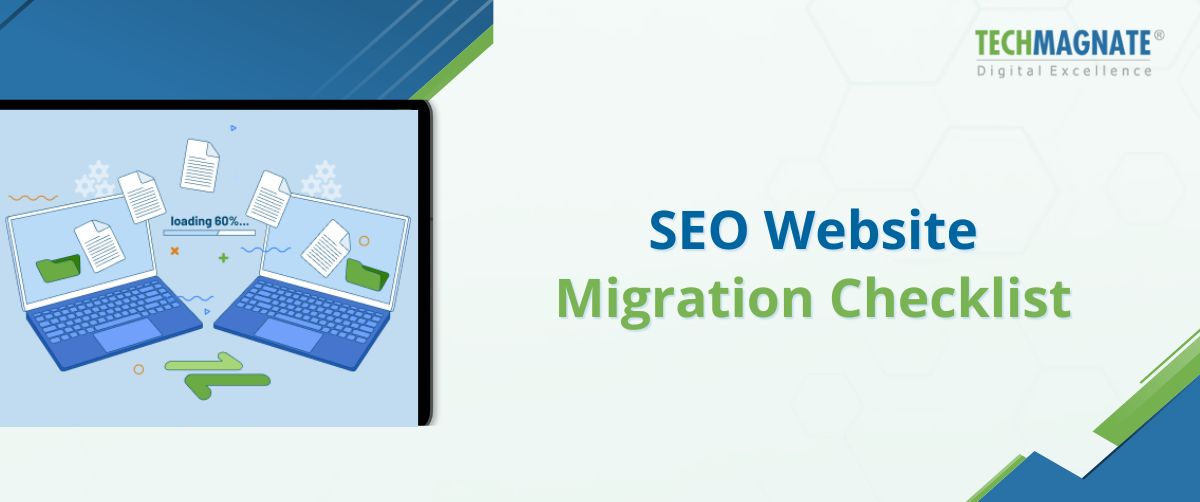 TECHMAGNATE®
Digital Excellence

loading 60%...

SEO Website
Migration Checklist